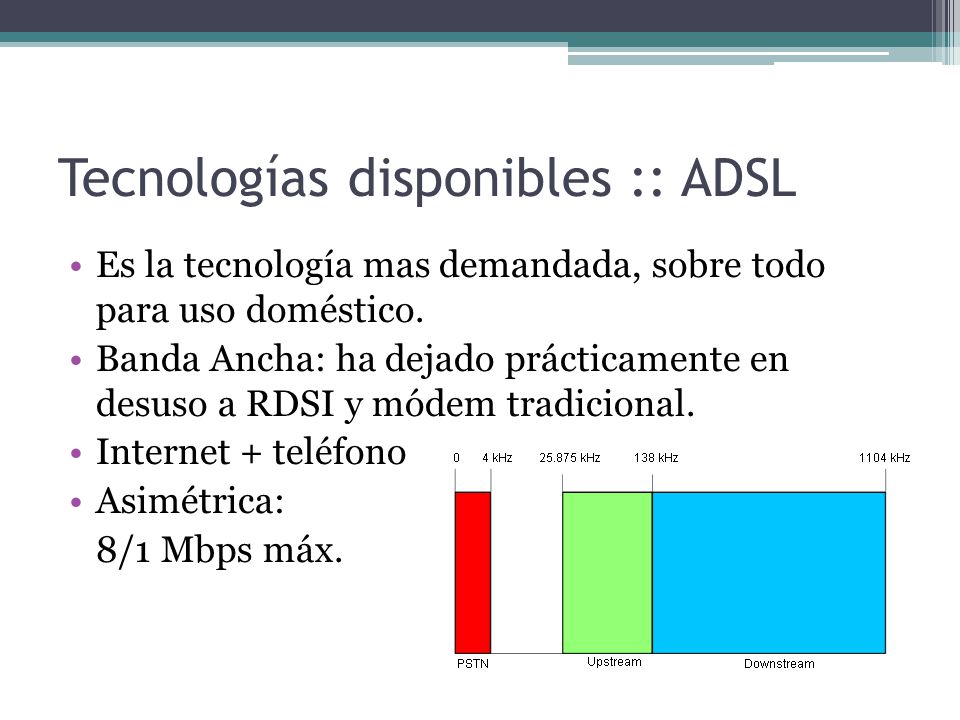 Tecnologías disponibles :: ADSL

• Es la tecnología mas demandada, sobre todo para uso doméstico.
• Banda Ancha: ha dejado prácticamente en desuso a RDSI y módem tradicional.
• Internet + teléfono
• Asimétrica:
8/1 Mbps máx.

0 4 kHz 25.875 kHz 138 kHz 1104 kHz

PSTN Upstream Downstream